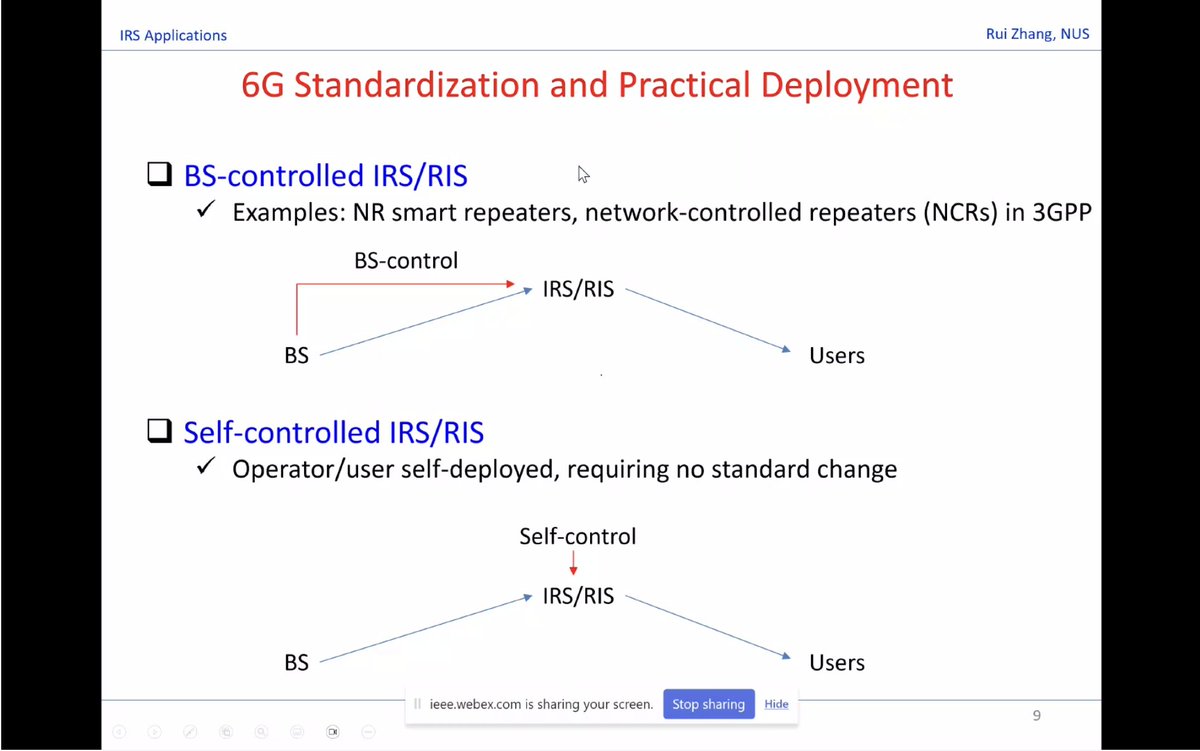 IRS Applications

Rui Zhang, NUS

6G Standardization and Practical Deployment

❑ BS-controlled IRS/RIS

✓ Examples: NR smart repeaters, network-controlled repeaters (NCRs) in 3GPP

BS-control

IRS/RIS

BS

Users

❑ Self-controlled IRS/RIS

✓ Operator/user self-deployed, requiring no standard change

Self-control

IRS/RIS

BS

Users

ieee.webex.com is sharing your screen. Stop sharing Hide

9